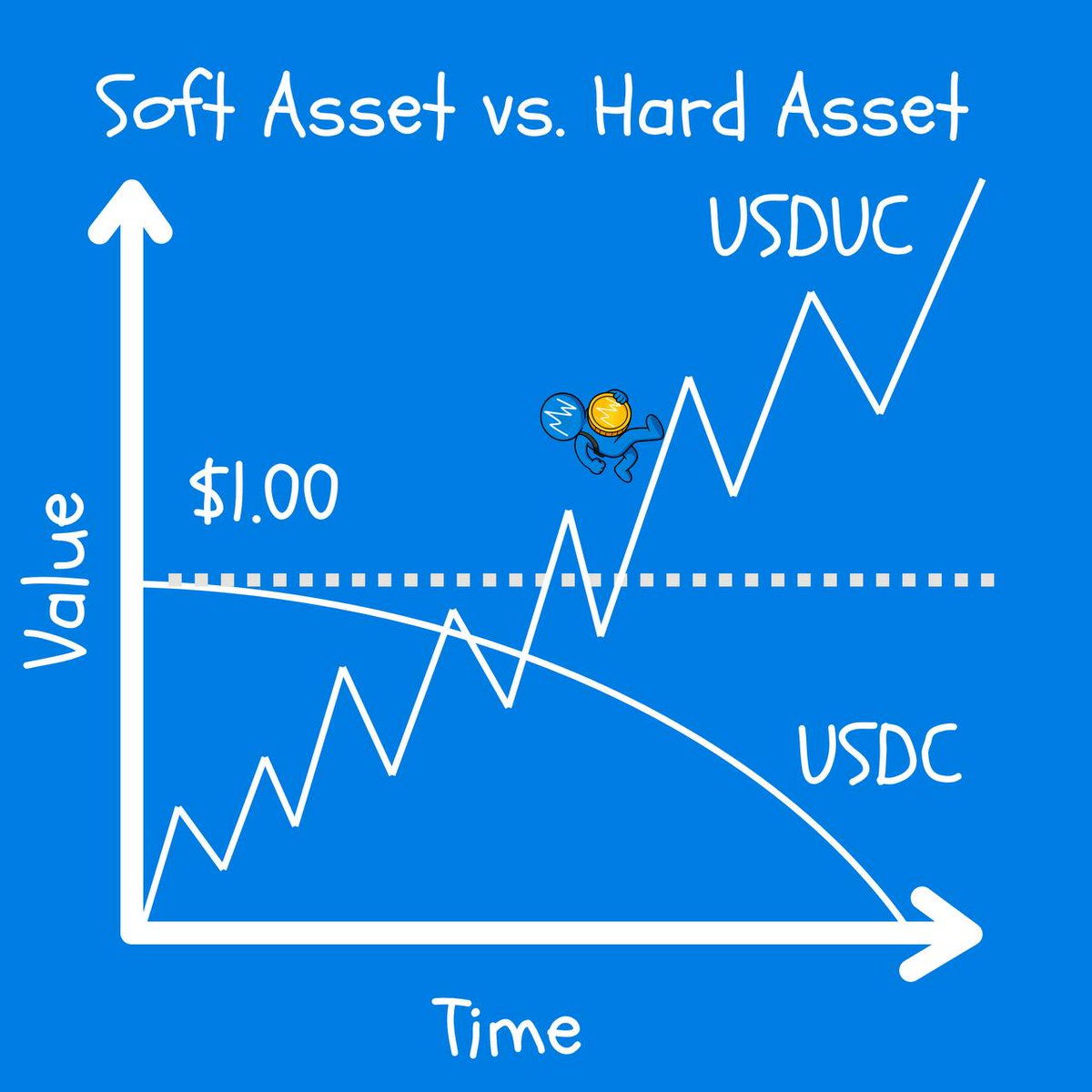 Soft Asset vs. Hard Asset

USDUC

$1.00

Value

USDC

Time